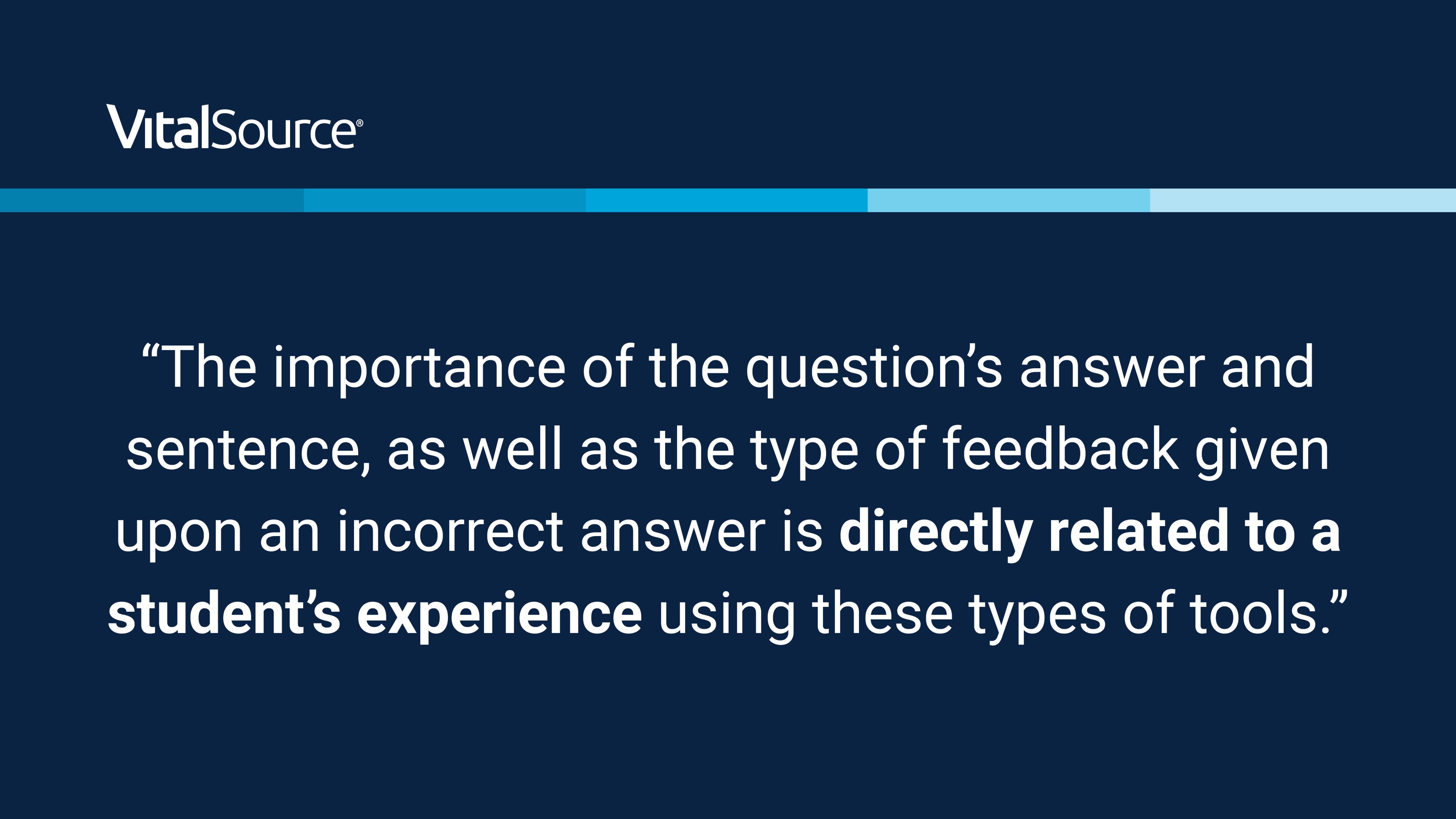 VitalSource®

“The importance of the question’s answer and sentence, as well as the type of feedback given upon an incorrect answer is directly related to a student’s experience using these types of tools.”